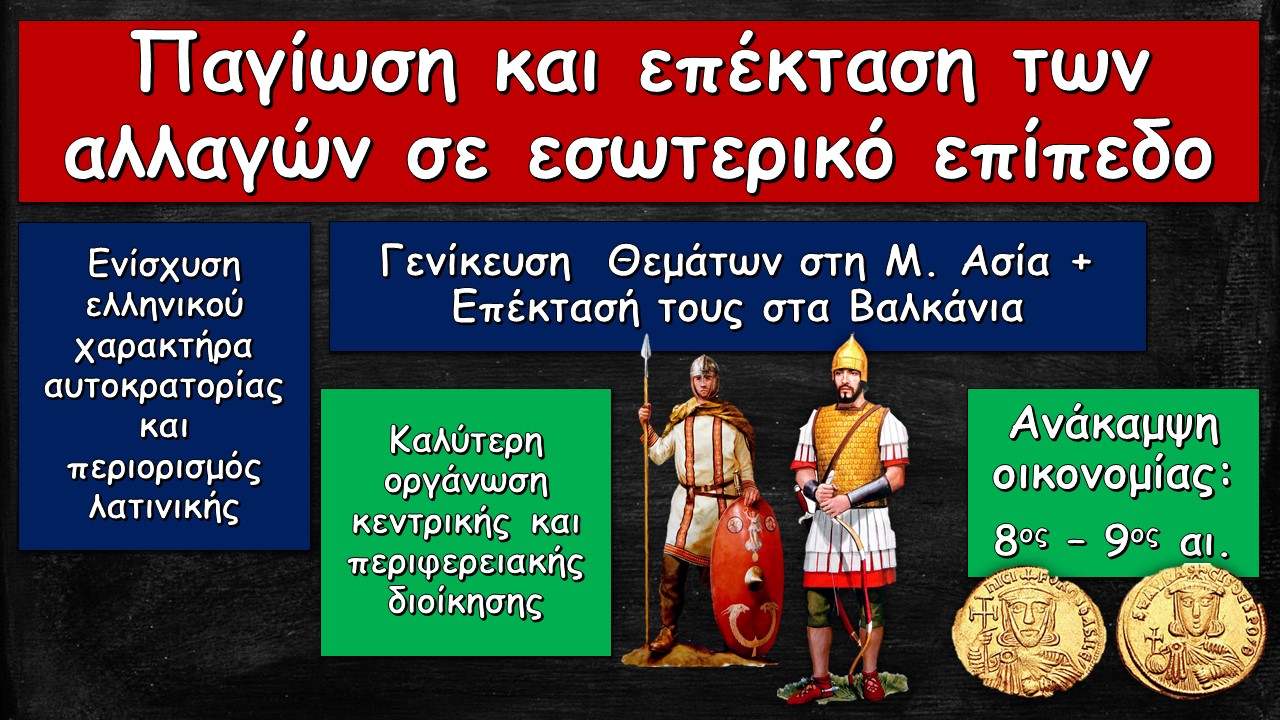 Παγίωση και επέκταση των αλλαγών σε εσωτερικό επίπεδο

Ενίσχυση ελληνικού χαρακτήρα αυτοκρατορίας και περιορισμός λατινικής

Γενίκευση Θεμάτων στη Μ. Ασία + Επέκτασή τους στα Βαλκάνια

Καλύτερη οργάνωση κεντρικής και περιφερειακής διοίκησης

Ανάκαμψη οικονομίας: $8^{ος}$ – $9^{ος}$ αι.